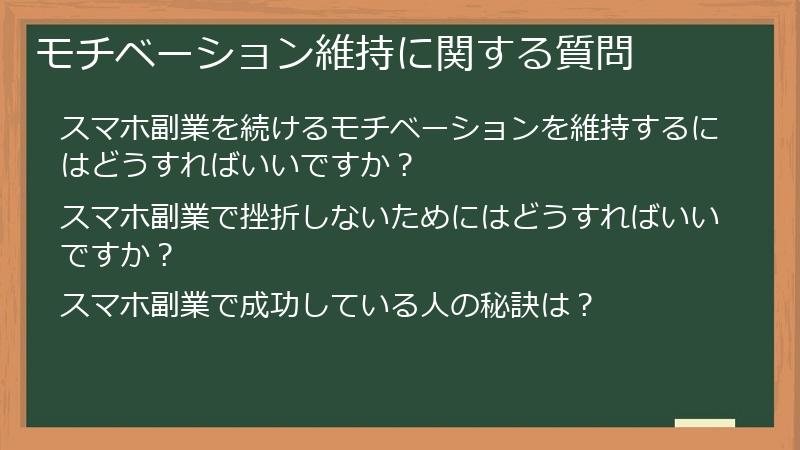 モチベーション維持に関する質問

スマホ副業を続けるモチベーションを維持するにはどうすればいいですか？

スマホ副業で挫折しないためにはどうすればいいですか？

スマホ副業で成功している人の秘訣は？